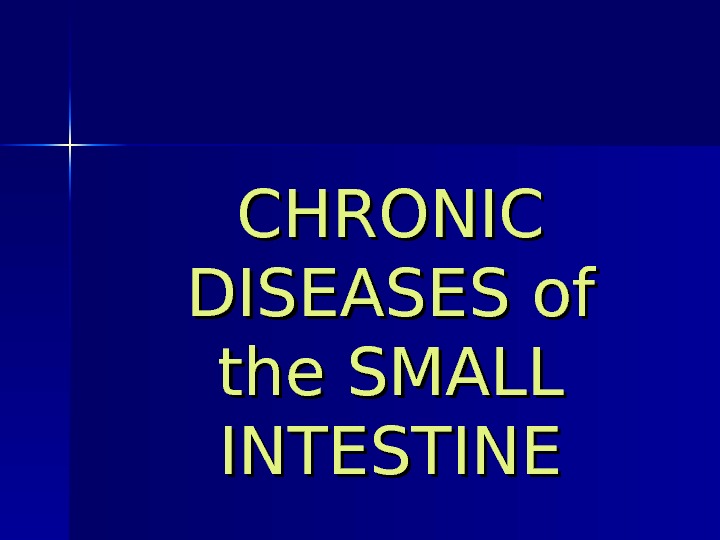 CHRONIC DISEASES of the SMALL INTESTINE